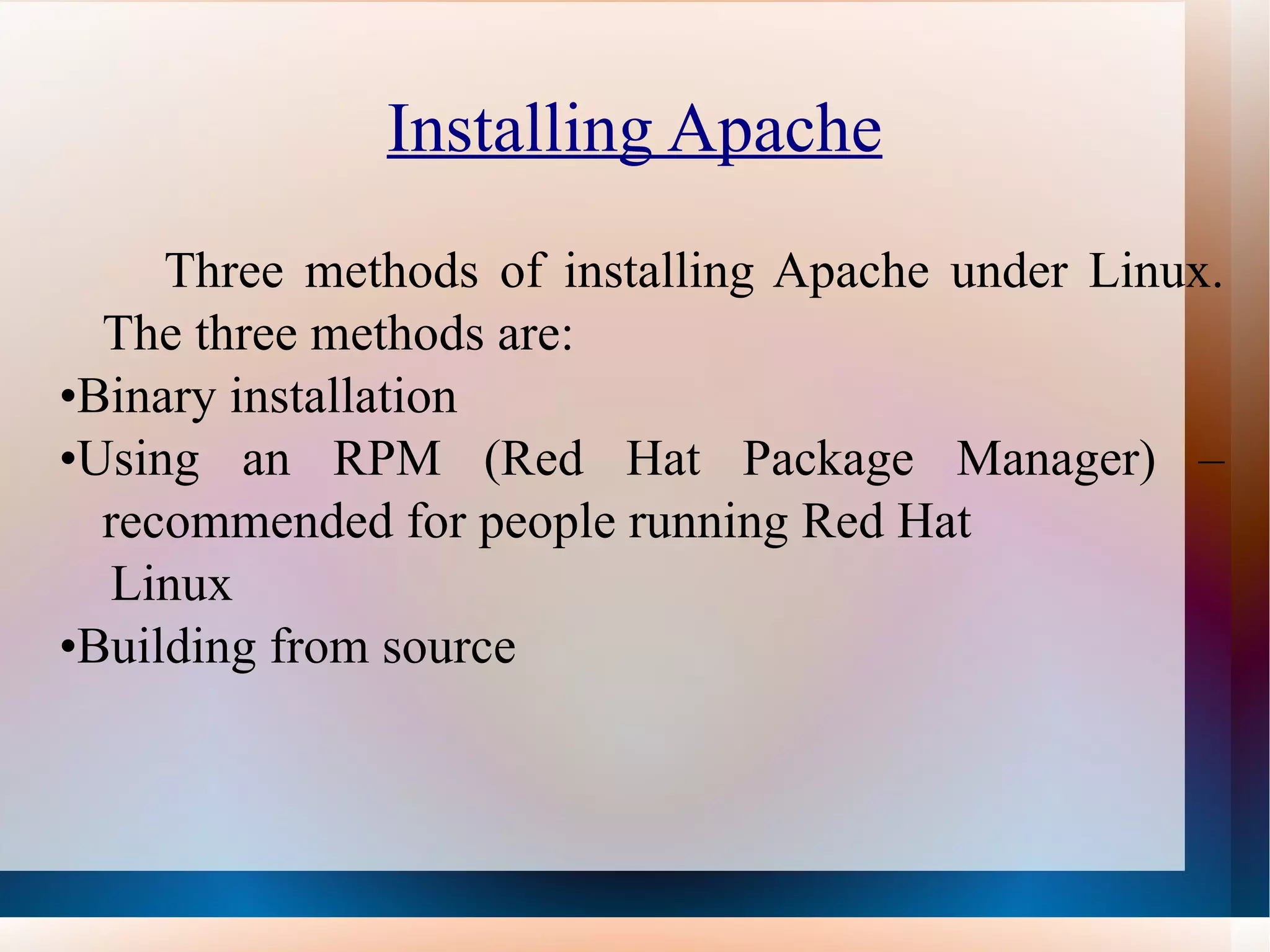 Installing Apache

Three methods of installing Apache under Linux. The three methods are:

•Binary installation

•Using an RPM (Red Hat Package Manager) – recommended for people running Red Hat Linux

•Building from source